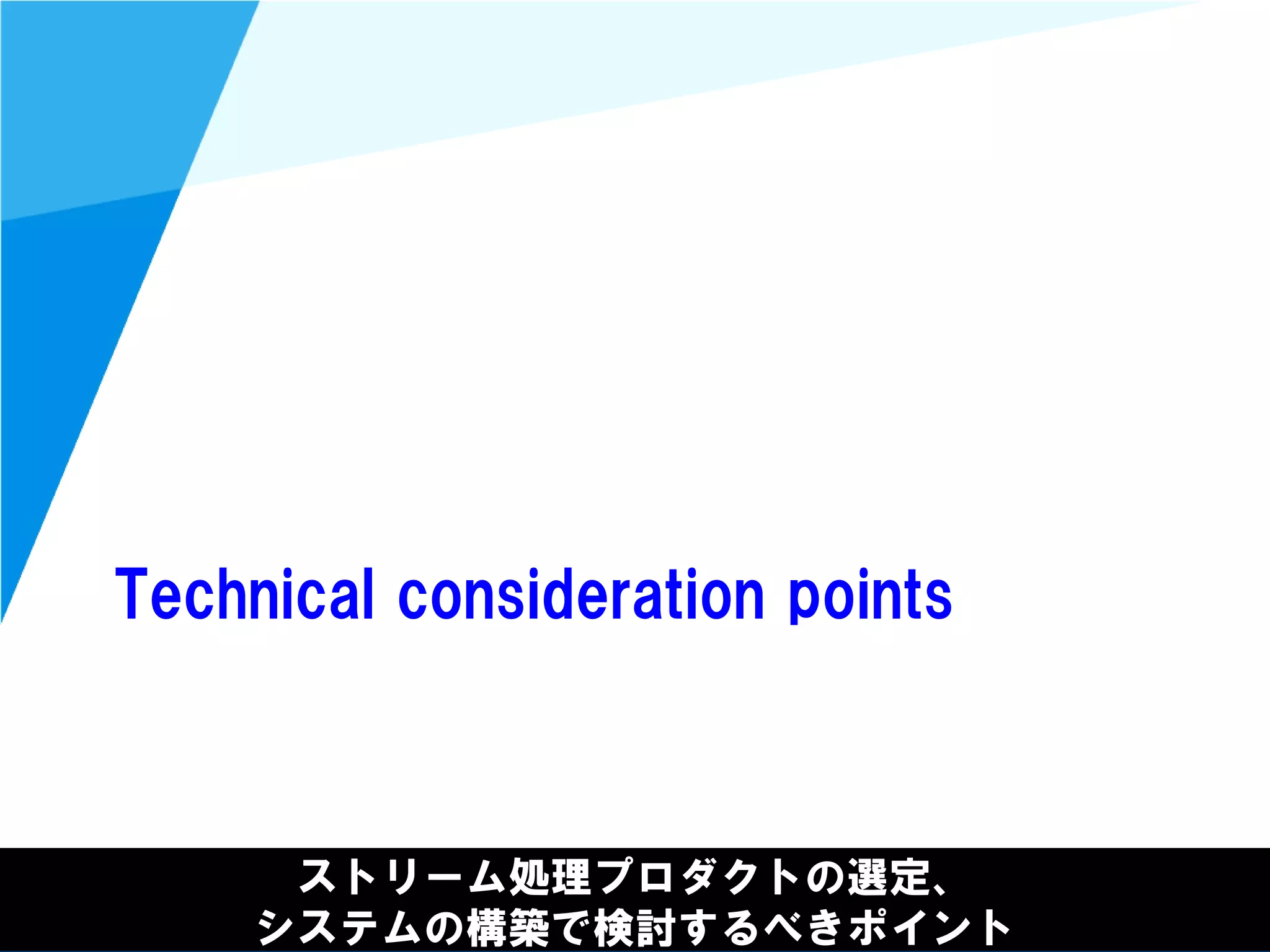 Technical consideration points

ストリーム処理プロダクトの選定、
システムの構築で検討するべきポイント